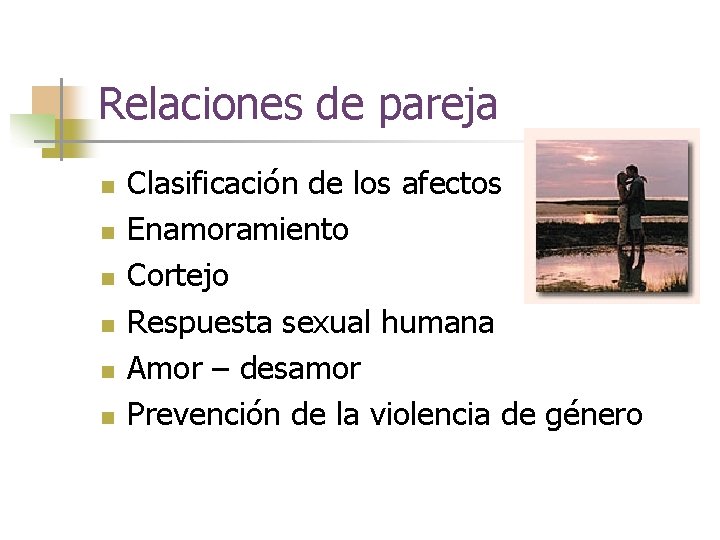 Relaciones de pareja

- Clasificación de los afectos
- Enamoramiento
- Cortejo
- Respuesta sexual humana
- Amor – desamor
- Prevención de la violencia de género